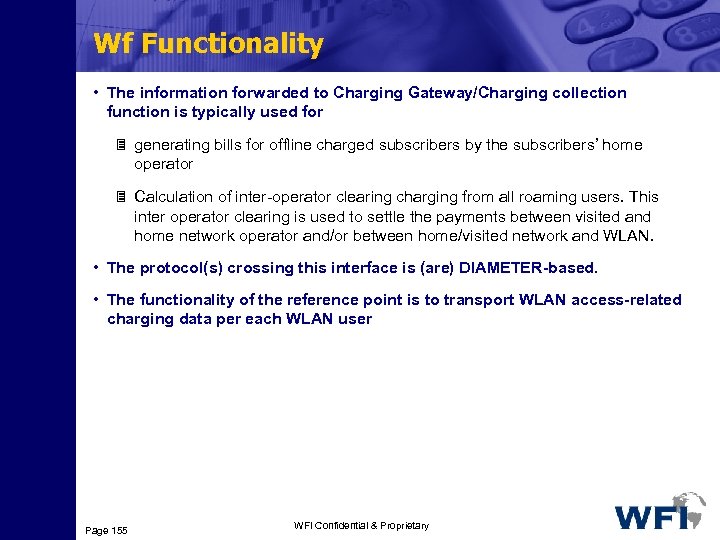 Wf Functionality

• The information forwarded to Charging Gateway/Charging collection function is typically used for

generating bills for offline charged subscribers by the subscribers' home operator

Calculation of inter-operator clearing charging from all roaming users. This inter operator clearing is used to settle the payments between visited and home network operator and/or between home/visited network and WLAN.

• The protocol(s) crossing this interface is (are) DIAMETER-based.

• The functionality of the reference point is to transport WLAN access-related charging data per each WLAN user

Page 155

WFI Confidential & Proprietary

WFI